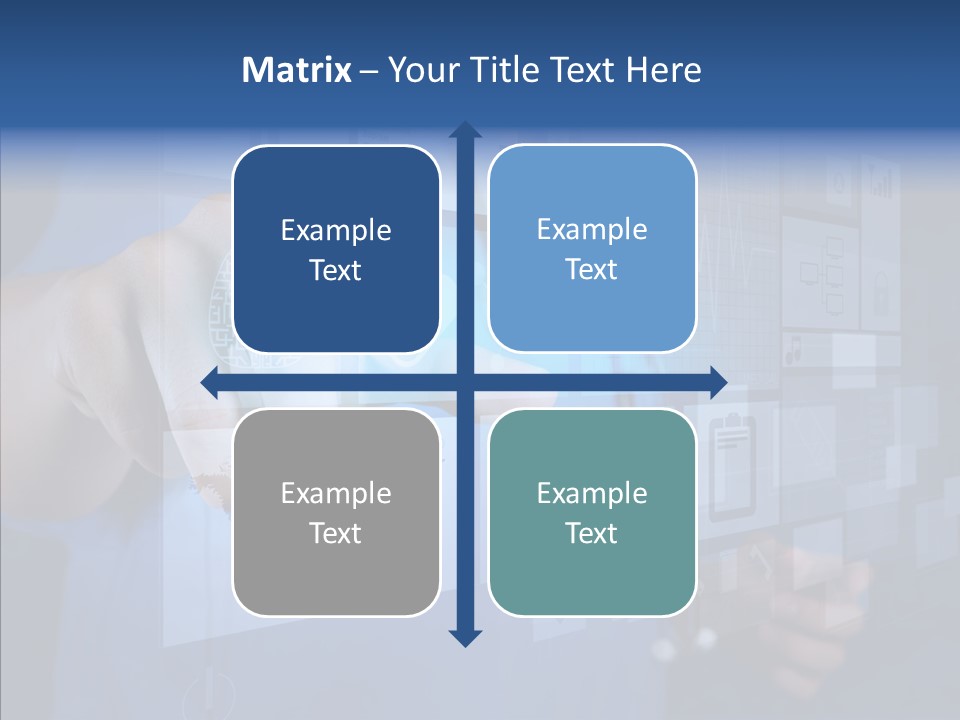 Matrix – Your Title Text Here

Example Text

Example Text

Example Text

Example Text